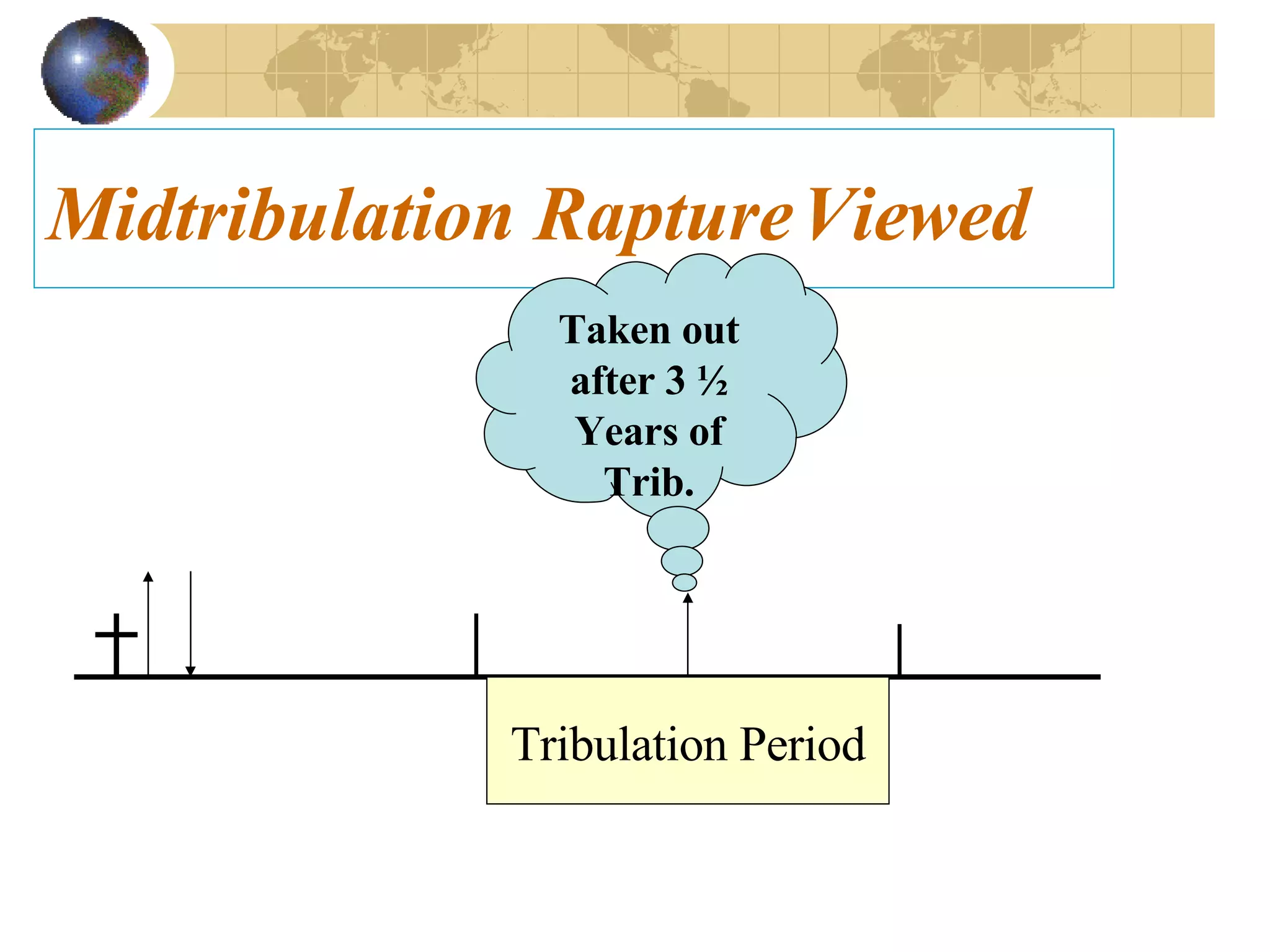 Midtribulation Rapture Viewed

Taken out after 3 ½ Years of Trib.

Tribulation Period